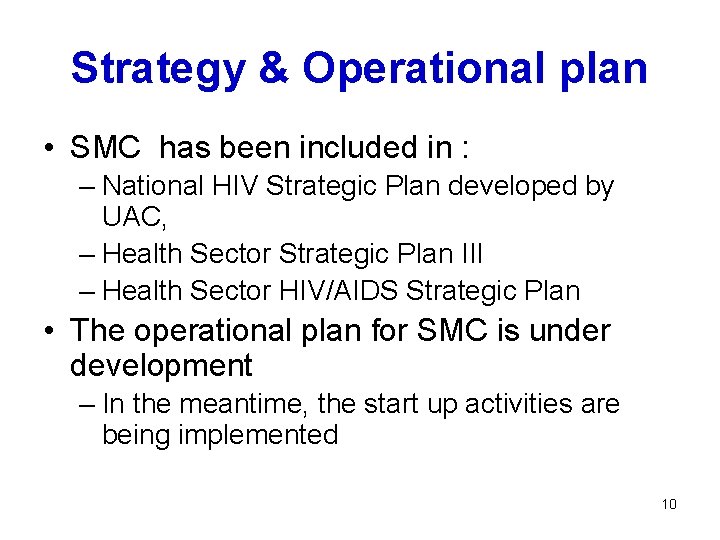 Strategy & Operational plan

• SMC has been included in :
– National HIV Strategic Plan developed by UAC,
– Health Sector Strategic Plan III
– Health Sector HIV/AIDS Strategic Plan

• The operational plan for SMC is under development
– In the meantime, the start up activities are being implemented

10